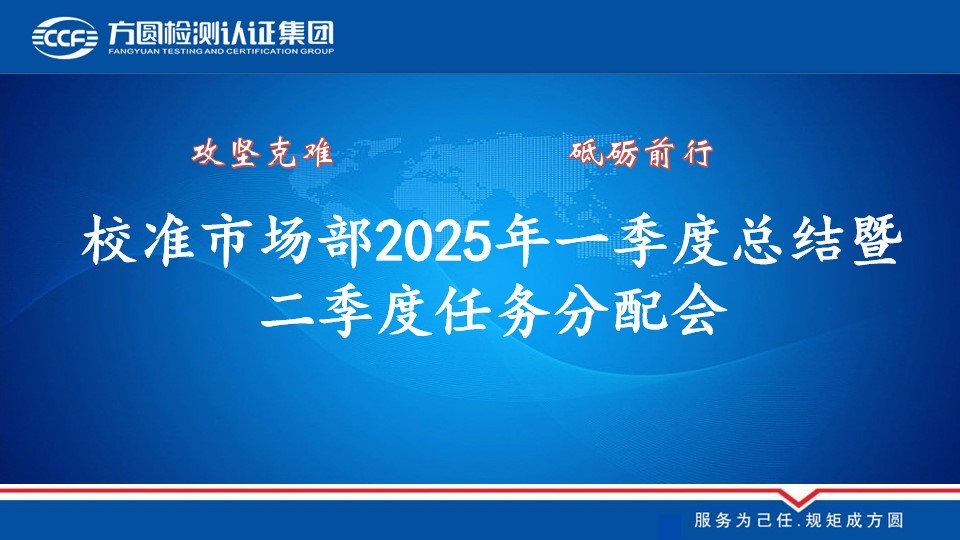 CCF 方圆检测认证集团
FANGYUAN TESTING AND CERTIFICATION GROUP

攻坚克难　砥砺前行

校准市场部2025年一季度总结暨二季度任务分配会

服务为己任.规矩成方圆